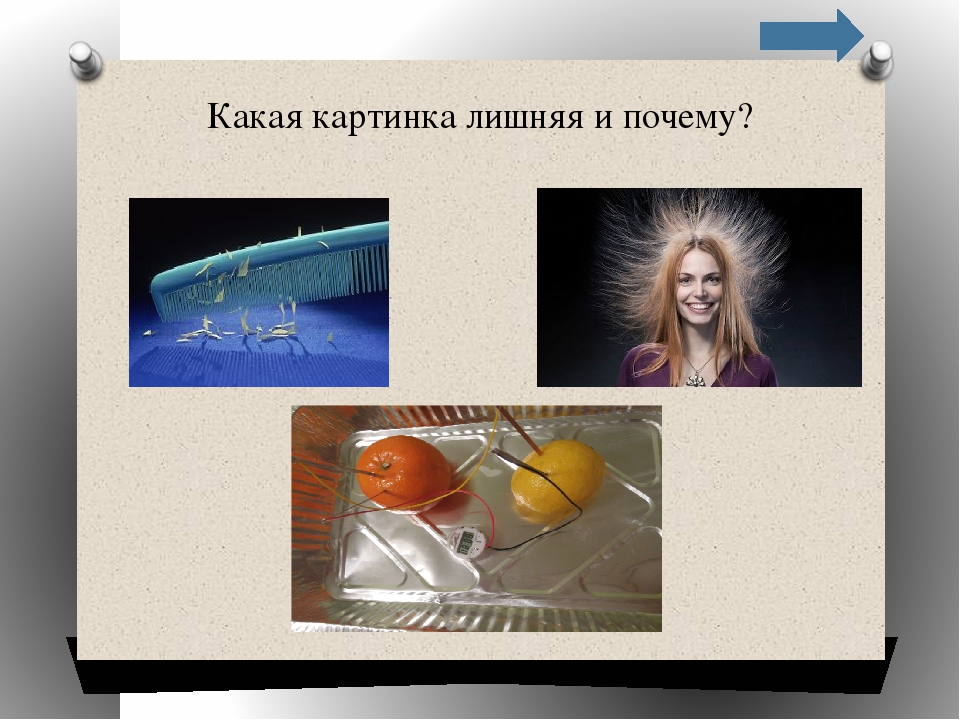 Какая картинка лишняя и почему?